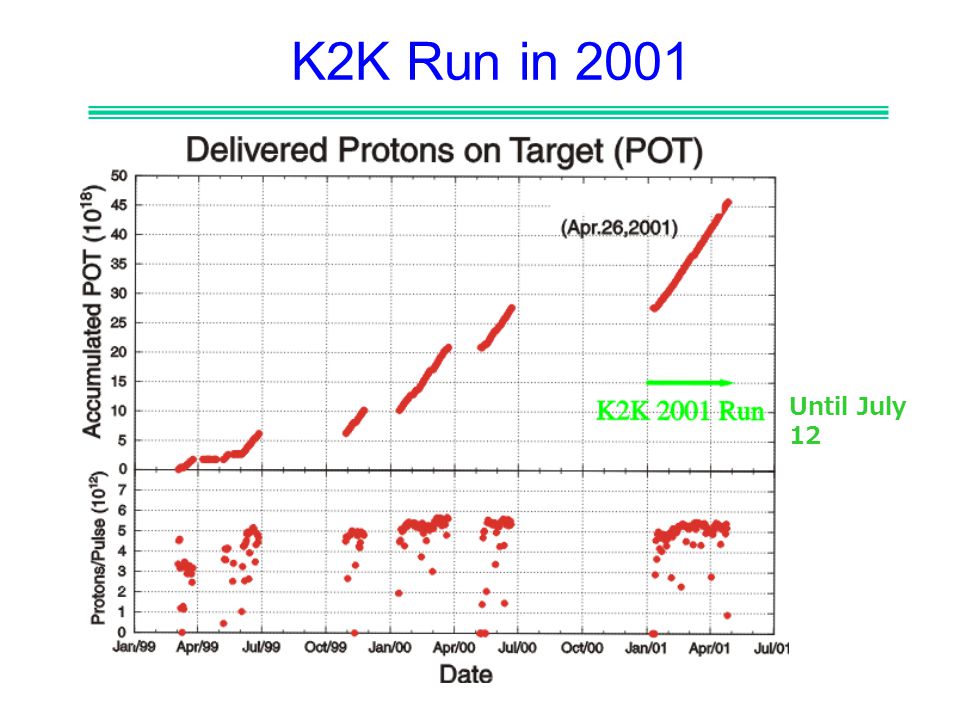 K2K Run in 2001

Delivered Protons on Target (POT)

Accumulated POT ($10^{18}$)

50
45
40
35
30
25
20
15
10
5
0

(Apr.26,2001)

K2K 2001 Run

Until July 12

Protons/Pulse ($10^{12}$)

7
6
5
4
3
2
1
0

Jan/99 Apr/99 Jul/99 Oct/99 Jan/00 Apr/00 Jul/00 Oct/00 Jan/01 Apr/01 Jul/01

Date